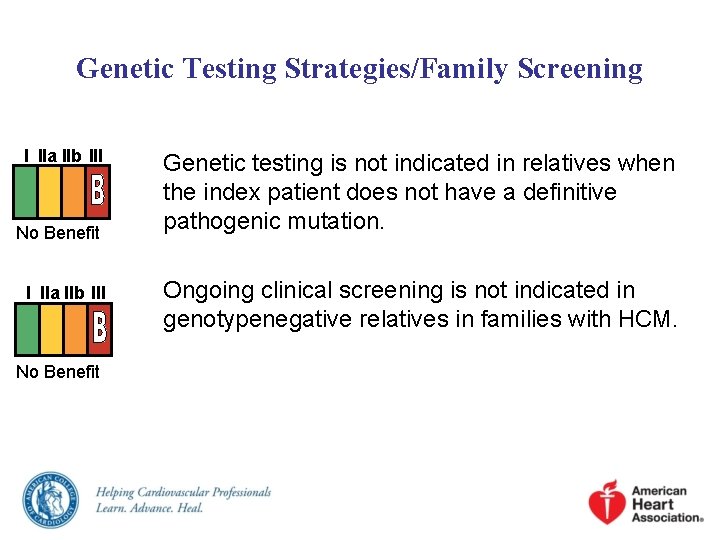 Genetic Testing Strategies/Family Screening

I IIa IIb III
B
No Benefit

Genetic testing is not indicated in relatives when the index patient does not have a definitive pathogenic mutation.

I IIa IIb III
B
No Benefit

Ongoing clinical screening is not indicated in genotypenegative relatives in families with HCM.

AMERICAN COLLEGE OF CARDIOLOGY

Helping Cardiovascular Professionals Learn. Advance. Heal.

American Heart Association®